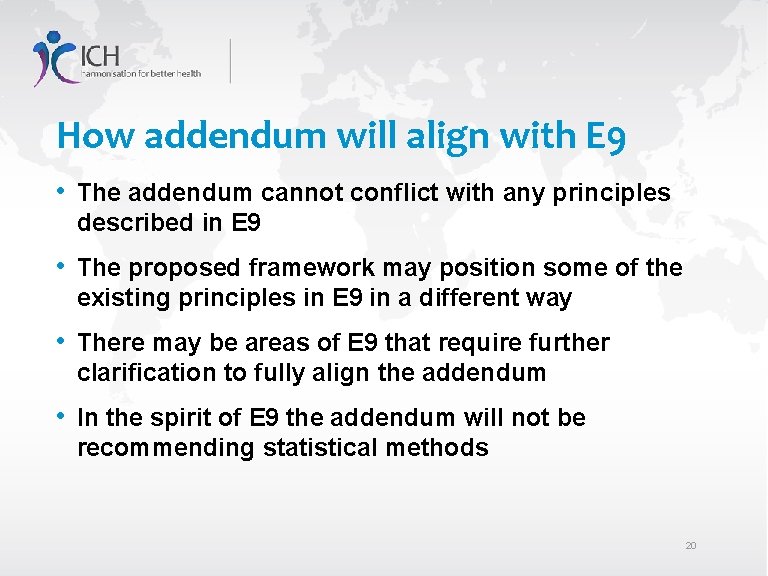 ICH
harmonisation for better health

How addendum will align with E9

• The addendum cannot conflict with any principles described in E9

• The proposed framework may position some of the existing principles in E9 in a different way

• There may be areas of E9 that require further clarification to fully align the addendum

• In the spirit of E9 the addendum will not be recommending statistical methods

20